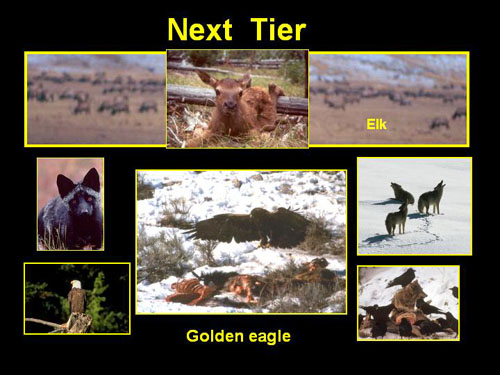 Next Tier

Elk

Golden eagle